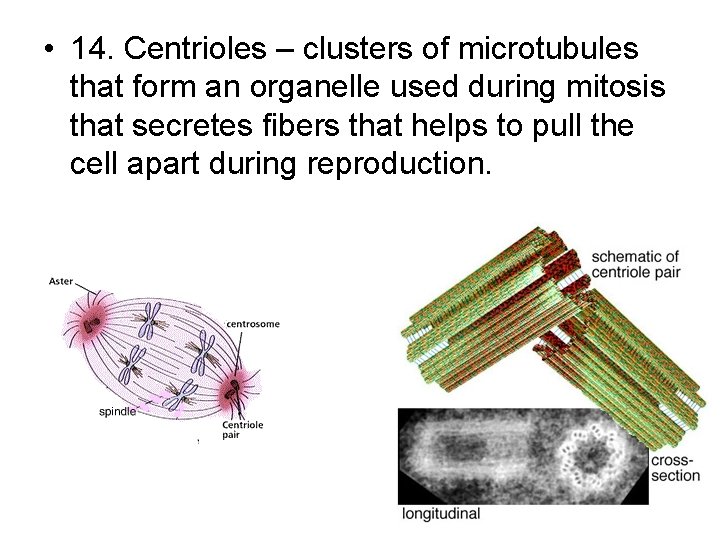 • 14. Centrioles – clusters of microtubules that form an organelle used during mitosis that secretes fibers that helps to pull the cell apart during reproduction.

Aster

centrosome

spindle

Centriole pair

schematic of centriole pair

cross-section

longitudinal